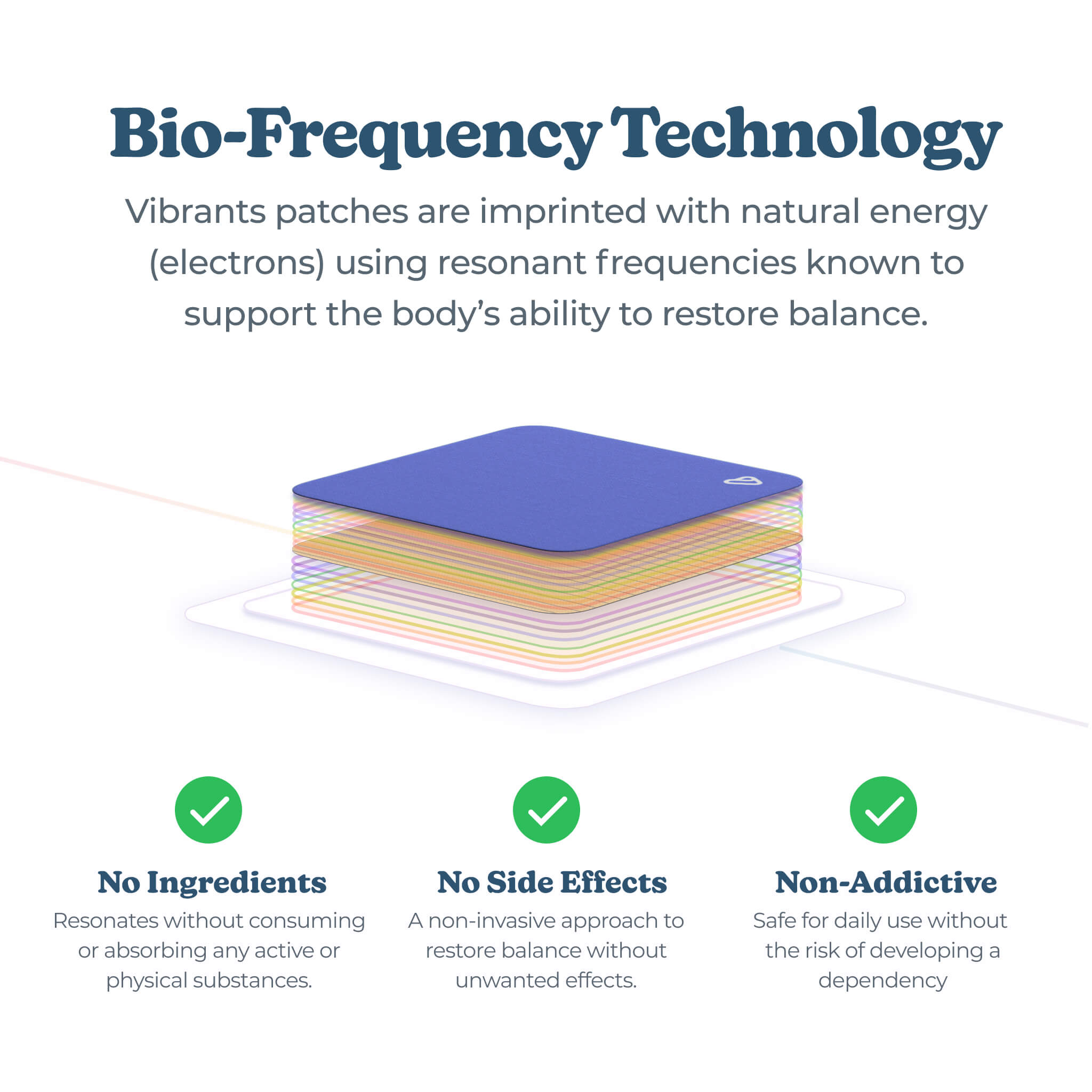 Bio-Frequency Technology

Vibrants patches are imprinted with natural energy (electrons) using resonant frequencies known to support the body's ability to restore balance.

No Ingredients
Resonates without consuming or absorbing any active or physical substances.

No Side Effects
A non-invasive approach to restore balance without unwanted effects.

Non-Addictive
Safe for daily use without the risk of developing a dependency